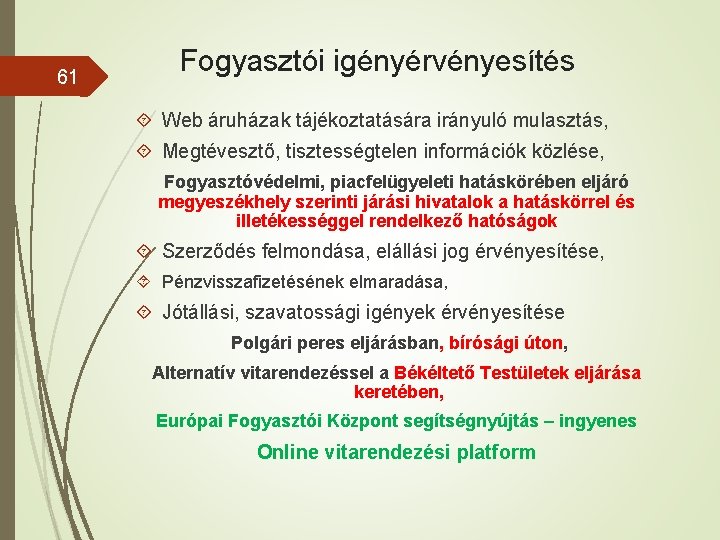 61

Fogyasztói igényérvényesítés

Web áruházak tájékoztatására irányuló mulasztás,

Megtévesztő, tisztességtelen információk közlése,

Fogyasztóvédelmi, piacfelügyeleti hatáskörében eljáró megyeszékhely szerinti járási hivatalok a hatáskörrel és illetékességgel rendelkező hatóságok

Szerződés felmondása, elállási jog érvényesítése,

Pénzvisszafizetésének elmaradása,

Jótállási, szavatossági igények érvényesítése

Polgári peres eljárásban, bírósági úton,

Alternatív vitarendezéssel a Békéltető Testületek eljárása keretében,

Európai Fogyasztói Központ segítségnyújtás – ingyenes

Online vitarendezési platform